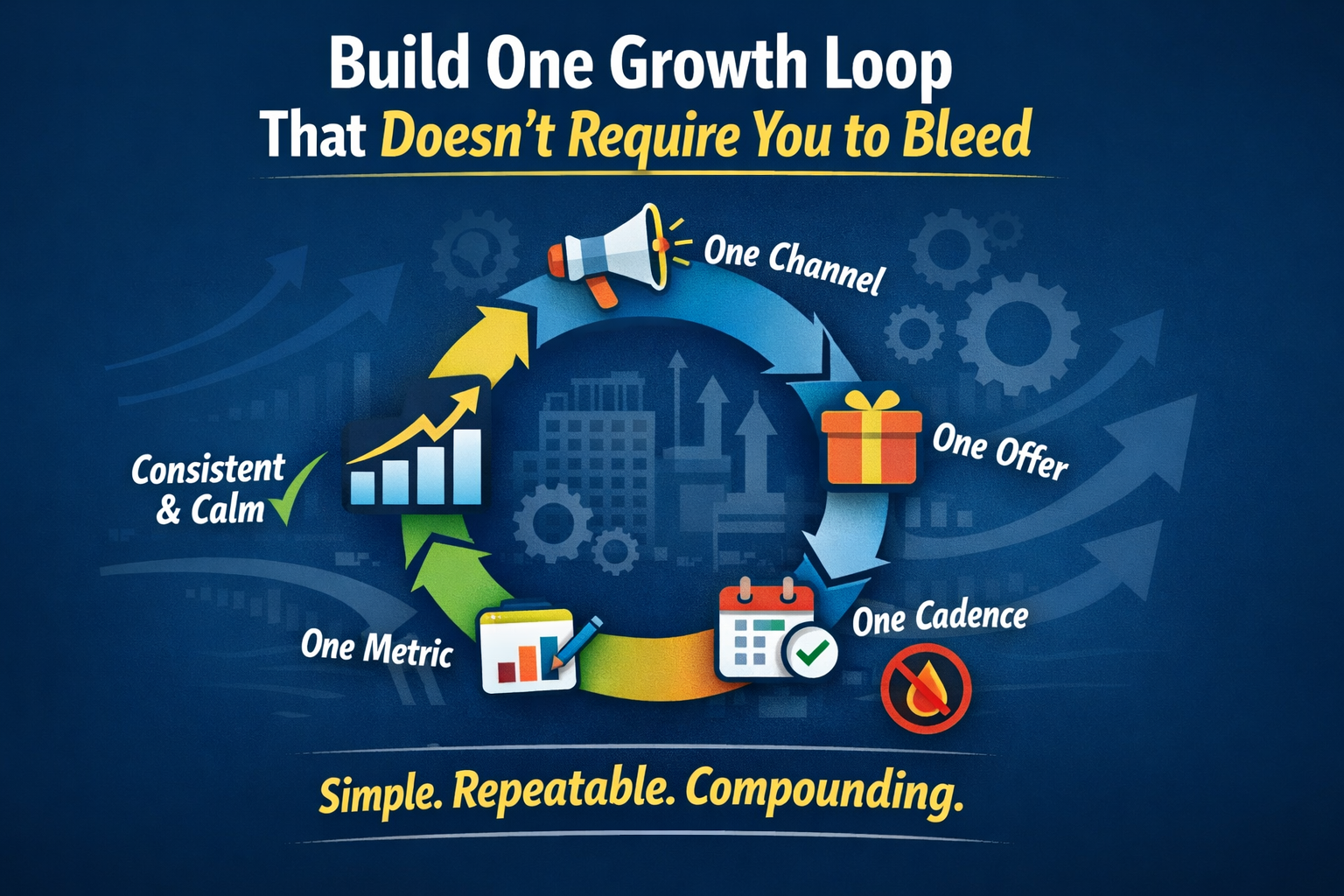 Build One Growth Loop
That Doesn't Require You to Bleed

One Channel

One Offer

One Cadence

One Metric

Consistent & Calm

Simple. Repeatable. Compounding.